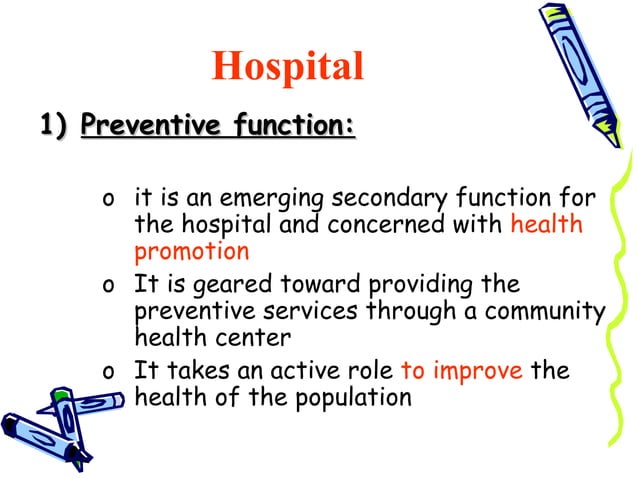 Hospital

1) Preventive function:

o it is an emerging secondary function for the hospital and concerned with health promotion

o It is geared toward providing the preventive services through a community health center

o It takes an active role to improve the health of the population